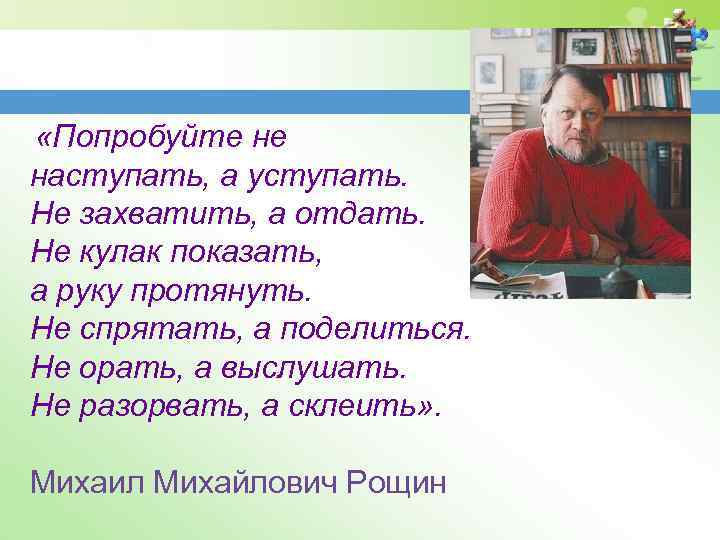 «Попробуйте не наступать, а уступать. Не захватить, а отдать. Не кулак показать, а руку протянуть. Не спрятать, а поделиться. Не орать, а выслушать. Не разорвать, а склеить».

Михаил Михайлович Рощин